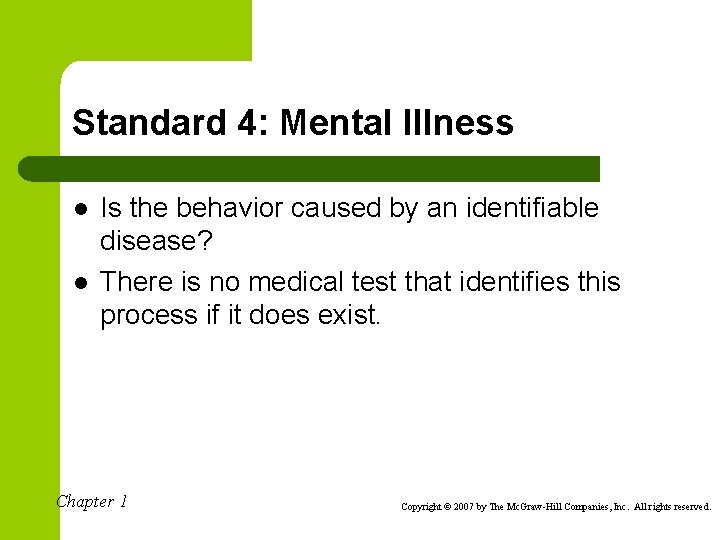 Standard 4: Mental Illness

- Is the behavior caused by an identifiable disease?
- There is no medical test that identifies this process if it does exist.

Chapter 1

Copyright © 2007 by The McGraw-Hill Companies, Inc. All rights reserved.